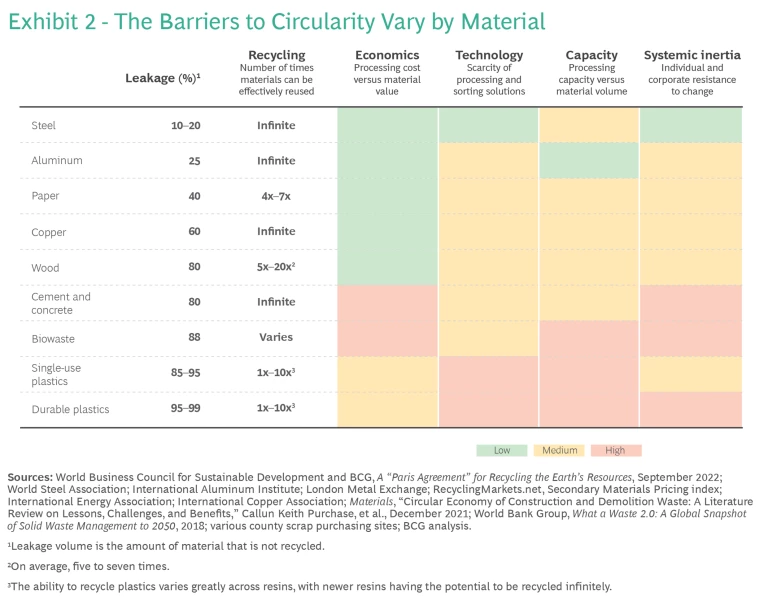 Exhibit 2 - The Barriers to Circularity Vary by Material

| | Leakage (%)¹ | Recycling Number of times materials can be effectively reused | Economics Processing cost versus material value | Technology Scarcity of processing and sorting solutions | Capacity Processing capacity versus material volume | Systemic inertia Individual and corporate resistance to change |
|---|---|---|---|---|---|---|
| Steel | 10–20 | Infinite | | | | |
| Aluminum | 25 | Infinite | | | | |
| Paper | 40 | 4x–7x | | | | |
| Copper | 60 | Infinite | | | | |
| Wood | 80 | 5x–20x² | | | | |
| Cement and concrete | 80 | Infinite | | | | |
| Biowaste | 88 | Varies | | | | |
| Single-use plastics | 85–95 | 1x–10x³ | | | | |
| Durable plastics | 95–99 | 1x–10x³ | | | | |

Low Medium High

Sources: World Business Council for Sustainable Development and BCG, A "Paris Agreement" for Recycling the Earth's Resources, September 2022; World Steel Association; International Aluminum Institute; London Metal Exchange; RecyclingMarkets.net, Secondary Materials Pricing index; International Energy Association; International Copper Association; Materials, "Circular Economy of Construction and Demolition Waste: A Literature Review on Lessons, Challenges, and Benefits," Callun Keith Purchase, et al., December 2021; World Bank Group, What a Waste 2.0: A Global Snapshot of Solid Waste Management to 2050, 2018; various county scrap purchasing sites; BCG analysis.

¹Leakage volume is the amount of material that is not recycled.

²On average, five to seven times.

³The ability to recycle plastics varies greatly across resins, with newer resins having the potential to be recycled infinitely.